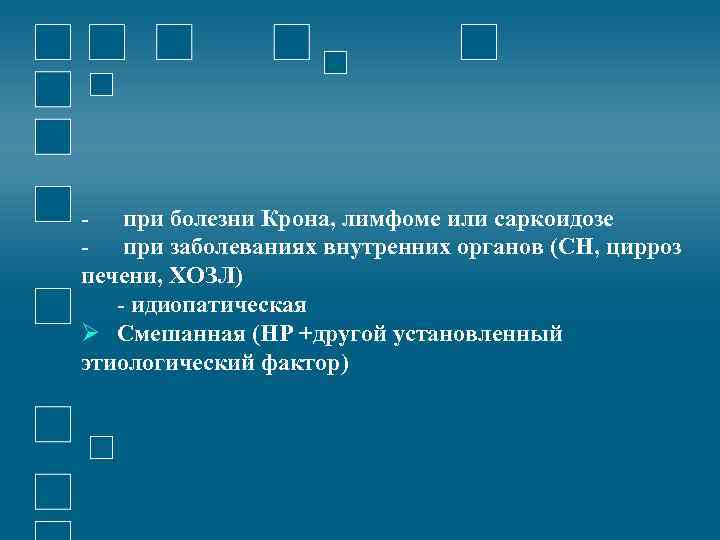 - при болезни Крона, лимфоме или саркоидозе
- при заболеваниях внутренних органов (СН, цирроз печени, ХОЗЛ)
- идиопатическая
➢ Смешанная (НР +другой установленный этиологический фактор)